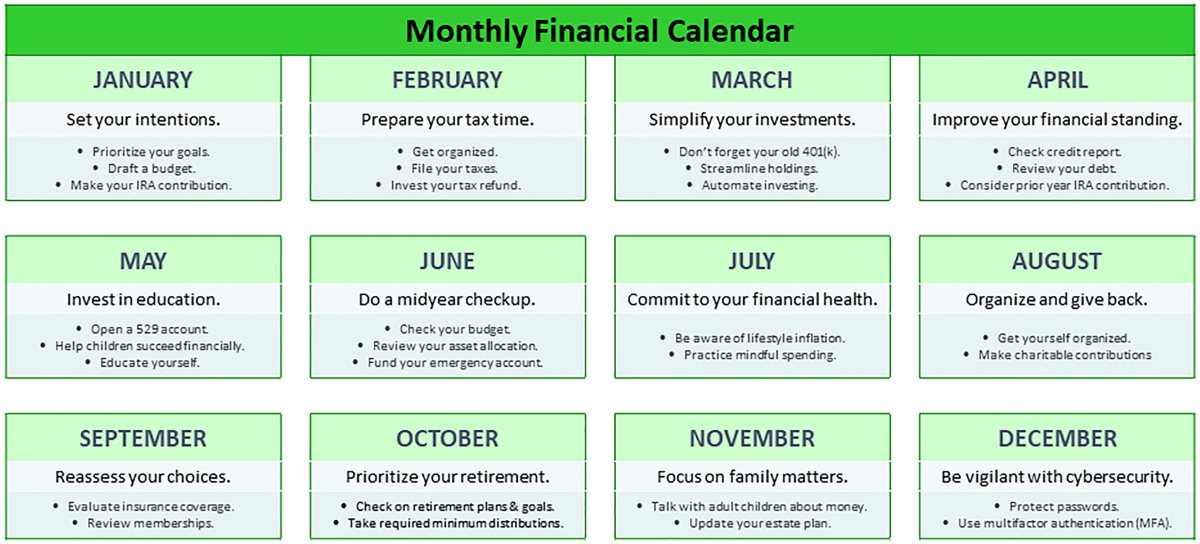 Monthly Financial Calendar

JANUARY

Set your intentions.

• Prioritize your goals.
• Draft a budget.
• Make your IRA contribution.

FEBRUARY

Prepare your tax time.

• Get organized.
• File your taxes.
• Invest your tax refund.

MARCH

Simplify your investments.

• Don't forget your old 401(k).
• Streamline holdings.
• Automate investing.

APRIL

Improve your financial standing.

• Check credit report.
• Review your debt.
• Consider prior year IRA contribution.

MAY

Invest in education.

• Open a 529 account.
• Help children succeed financially.
• Educate yourself.

JUNE

Do a midyear checkup.

• Check your budget.
• Review your asset allocation.
• Fund your emergency account.

JULY

Commit to your financial health.

• Be aware of lifestyle inflation.
• Practice mindful spending.

AUGUST

Organize and give back.

• Get yourself organized.
• Make charitable contributions

SEPTEMBER

Reassess your choices.

• Evaluate insurance coverage.
• Review memberships.

OCTOBER

Prioritize your retirement.

• Check on retirement plans & goals.
• Take required minimum distributions.

NOVEMBER

Focus on family matters.

• Talk with adult children about money.
• Update your estate plan.

DECEMBER

Be vigilant with cybersecurity.

• Protect passwords.
• Use multifactor authentication (MFA).